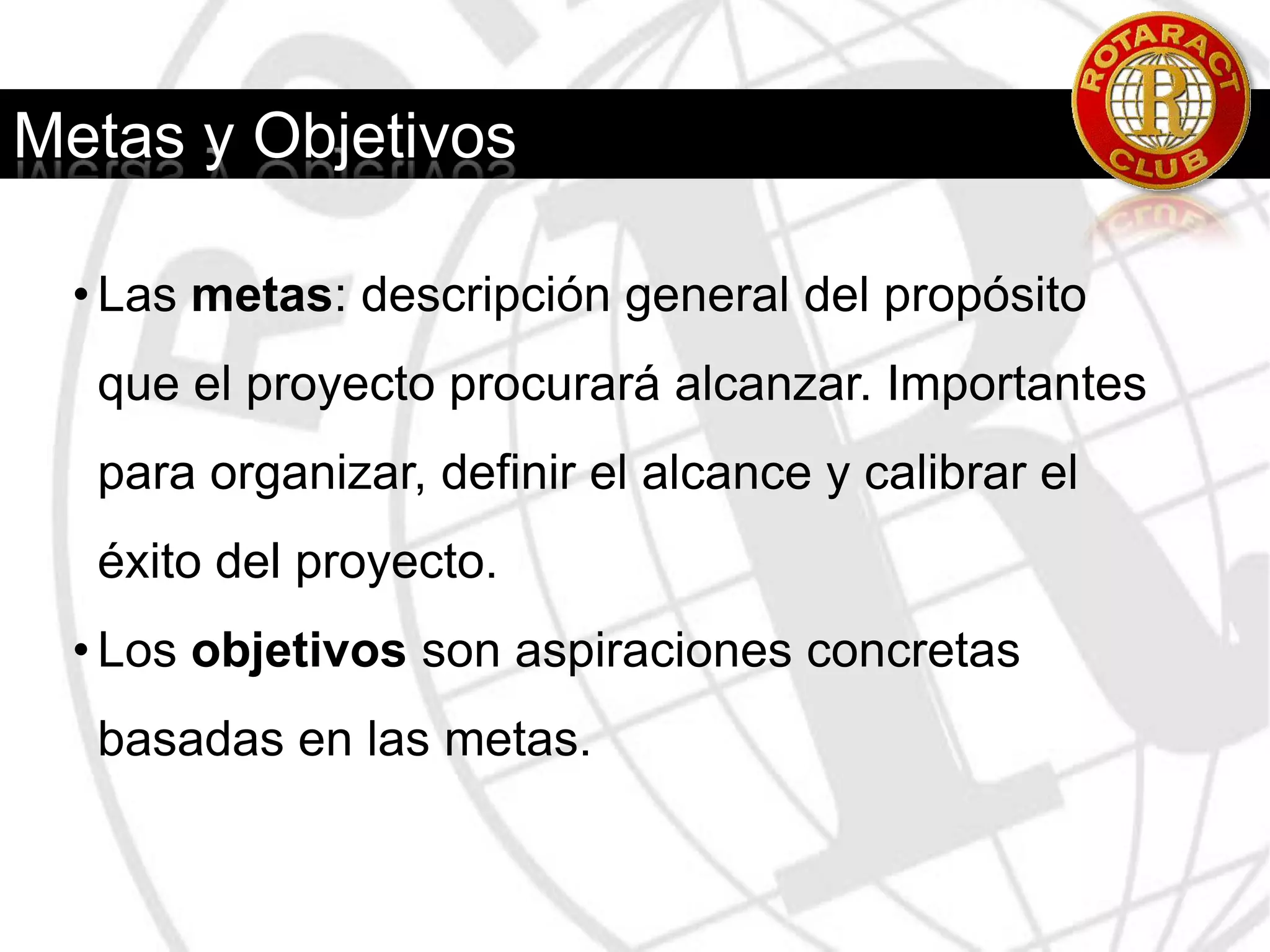 Metas y Objetivos

ROTARACT R CLUB

• Las metas: descripción general del propósito que el proyecto procurará alcanzar. Importantes para organizar, definir el alcance y calibrar el éxito del proyecto.

• Los objetivos son aspiraciones concretas basadas en las metas.